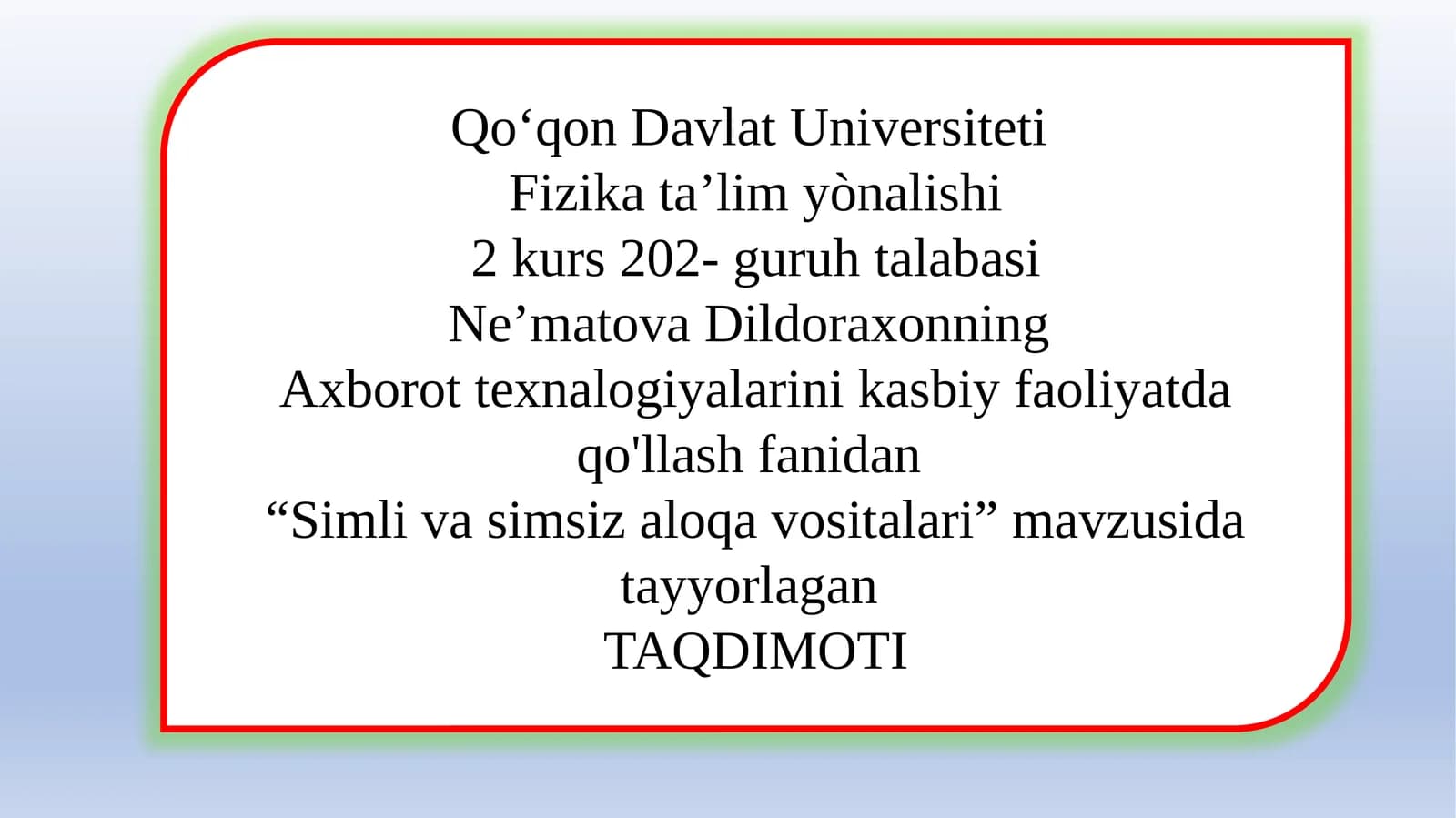 Qo‘qon Davlat Universiteti
Fizika ta’lim yònalishi
2 kurs 202- guruh talabasi
Ne’matova Dildoraxonning
Axborot texnalogiyalarini kasbiy faoliyatda qo'llash fanidan
“Simli va simsiz aloqa vositalari” mavzusida tayyorlagan
TAQDIMOTI